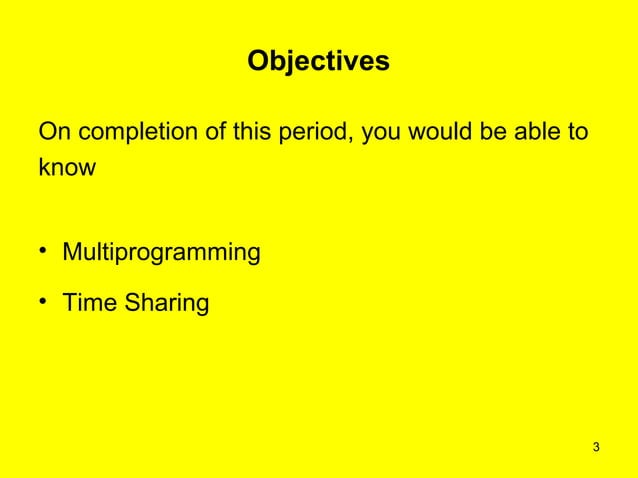 Objectives

On completion of this period, you would be able to know

• Multiprogramming
• Time Sharing

3